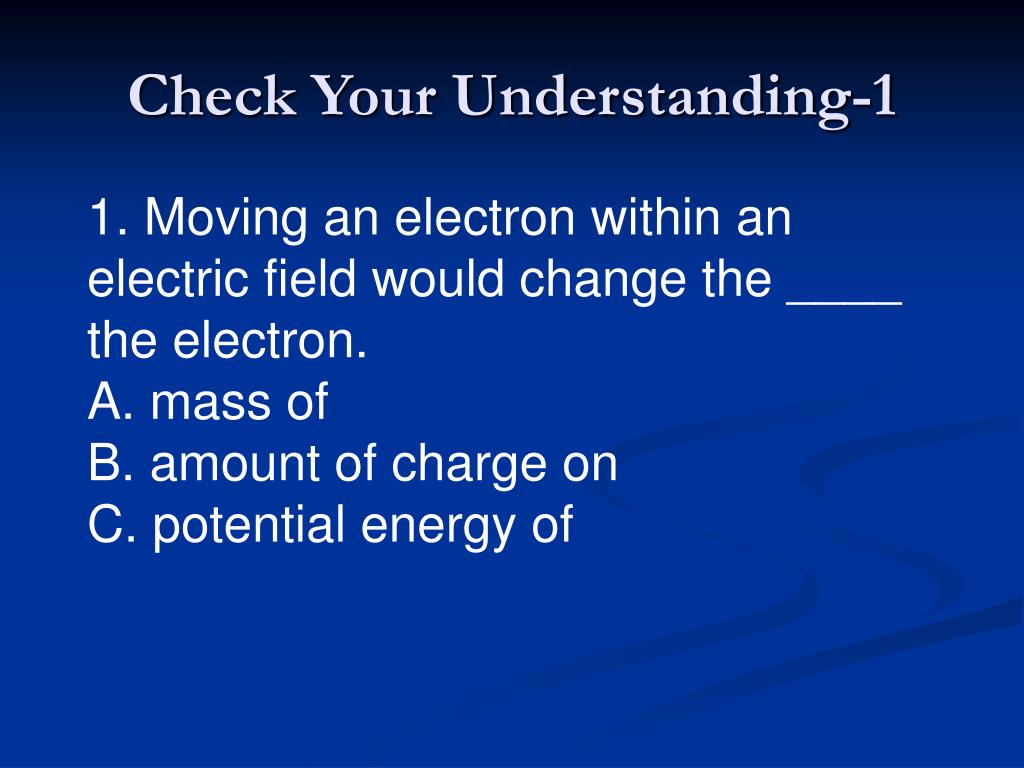 Check Your Understanding-1

1. Moving an electron within an electric field would change the ____ the electron.
A. mass of
B. amount of charge on
C. potential energy of